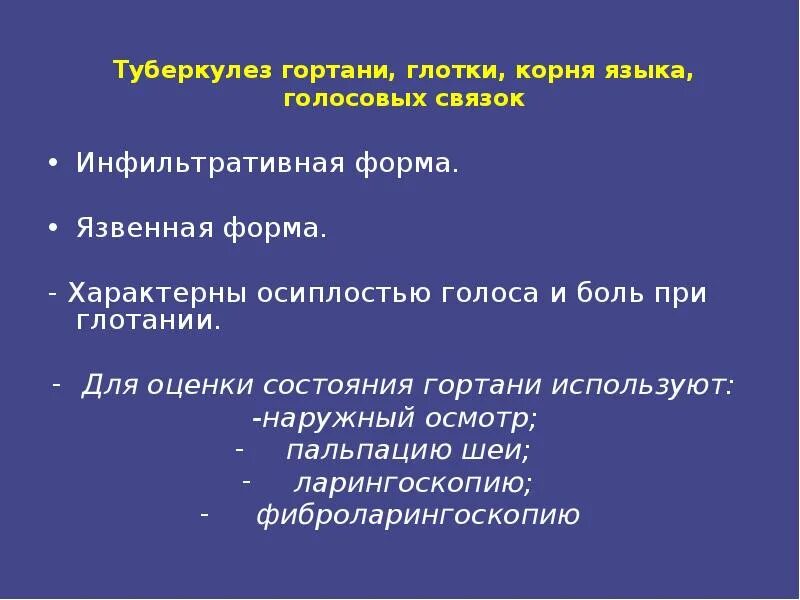 Туберкулез гортани, глотки, корня языка, голосовых связок

• Инфильтративная форма.

• Язвенная форма.

- Характерны осиплостью голоса и боль при глотании.

- Для оценки состояния гортани используют:
-наружный осмотр;
- пальпацию шеи;
- ларингоскопию;
- фиброларингоскопию